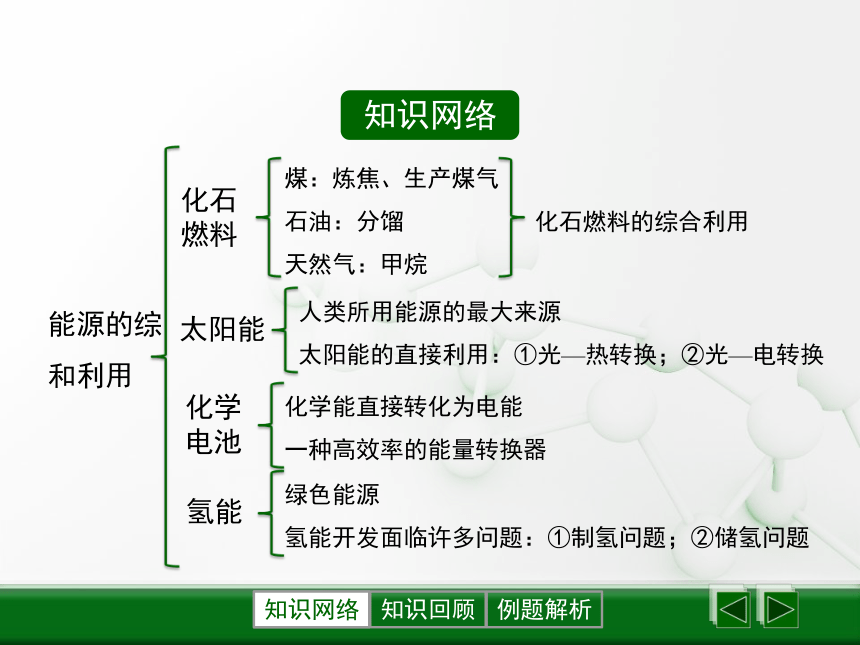 知识网络

能源的综和利用

化石燃料

煤：炼焦、生产煤气

石油：分馏

天然气：甲烷

化石燃料的综合利用

太阳能

人类所用能源的最大来源

太阳能的直接利用：①光—热转换；②光—电转换

化学电池

化学能直接转化为电能

一种高效率的能量转换器

氢能

绿色能源

氢能开发面临许多问题：①制氢问题；②储氢问题

知识网络 知识回顾 例题解析